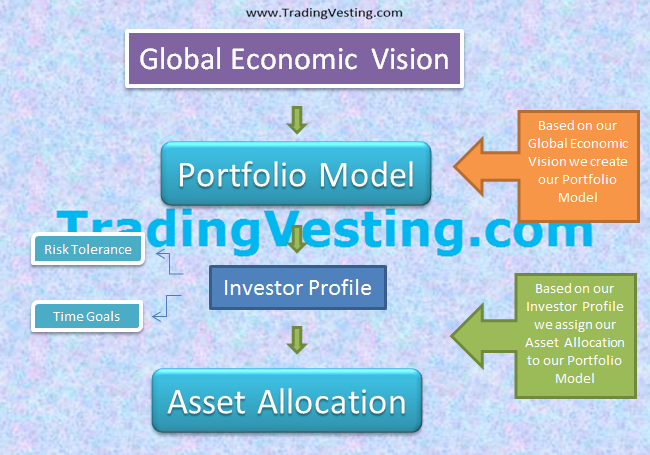 www.TradingVesting.com

Global Economic Vision

Portfolio Model

Based on our Global Economic Vision we create our Portfolio Model

TradingVesting.com

Risk Tolerance

Investor Profile

Time Goals

Based on our Investor Profile we assign our Asset Allocation to our Portfolio Model

Asset Allocation